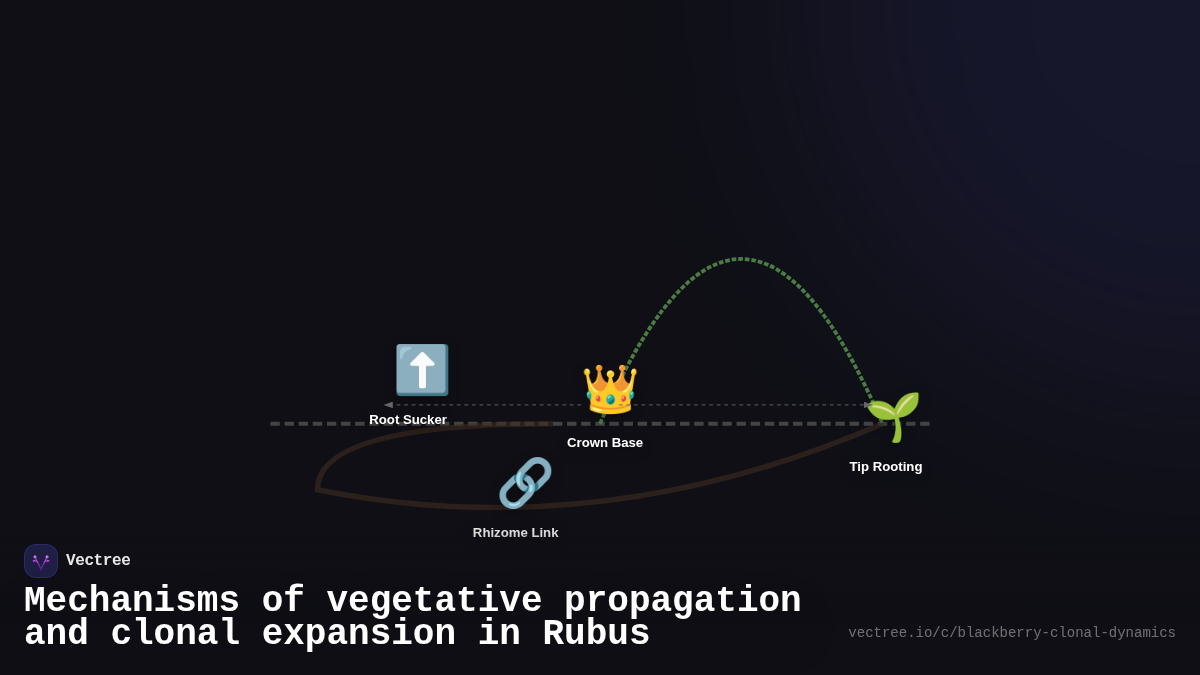 Root Sucker

Crown Base

Tip Rooting

Rhizome Link

Vectree

Mechanisms of vegetative propagation and clonal expansion in Rubus

vectree.io/c/blackberry-clonal-dynamics